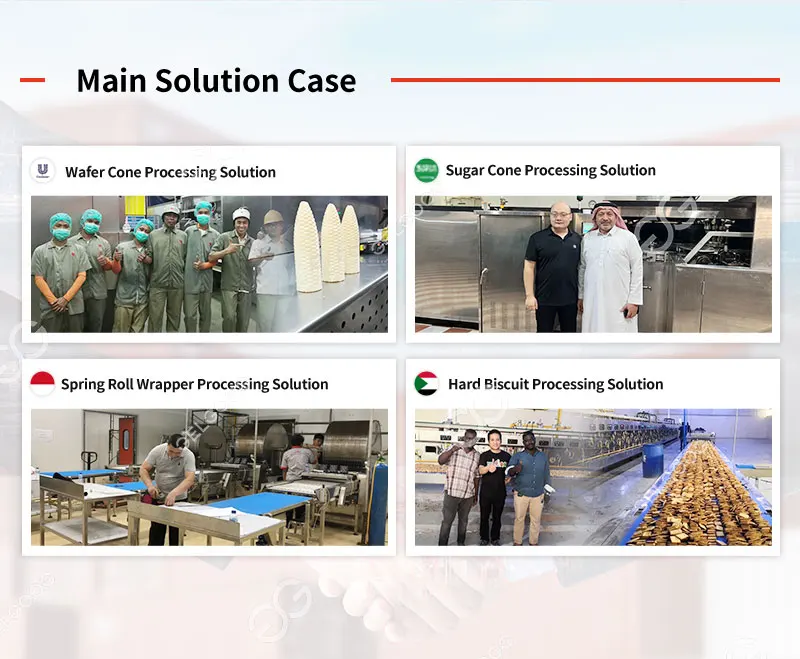 Main Solution Case

Wafer Cone Processing Solution

Sugar Cone Processing Solution

Spring Roll Wrapper Processing Solution

Hard Biscuit Processing Solution